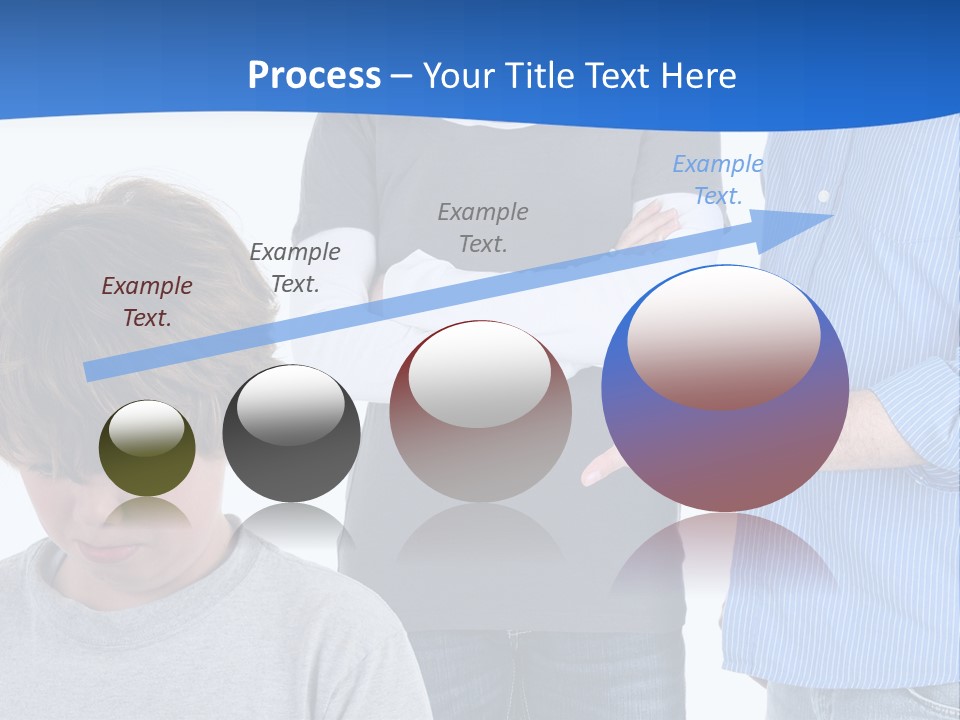 Process – Your Title Text Here

Example Text.

Example Text.

Example Text.

Example Text.